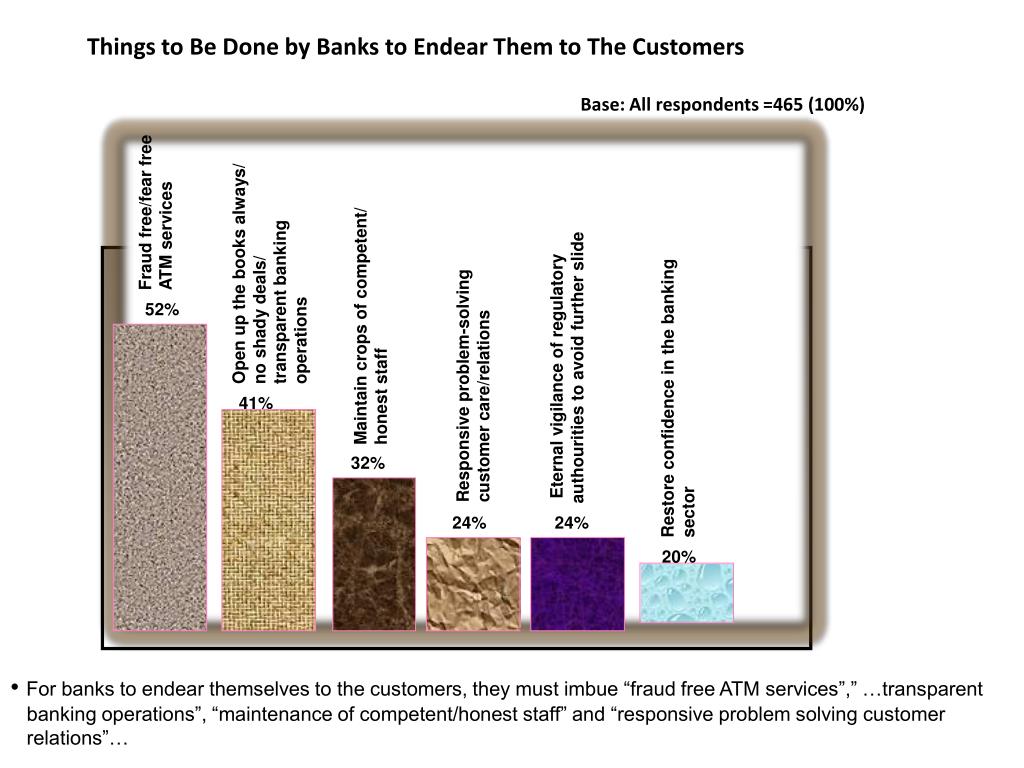 Things to Be Done by Banks to Endear Them to The Customers

Base: All respondents =465 (100%)

Fraud free/fear free ATM services
52%

Open up the books always/ no shady deals/ transparent banking operations
41%

Maintain crops of competent/ honest staff
32%

Responsive problem-solving customer care/relations
24%

Eternal vigilance of regulatory authourities to avoid further slide
24%

Restore confidence in the banking sector
20%

• For banks to endear themselves to the customers, they must imbue “fraud free ATM services”,” …transparent banking operations”, “maintenance of competent/honest staff” and “responsive problem solving customer relations”…